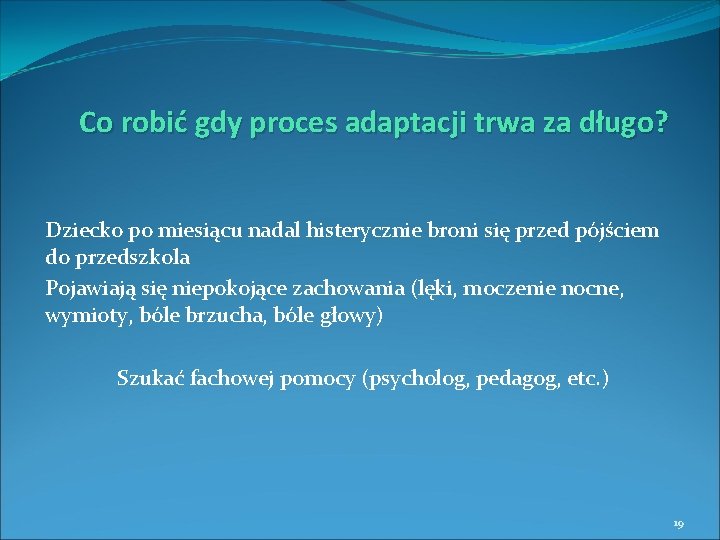 Co robić gdy proces adaptacji trwa za długo?

Dziecko po miesiącu nadal histerycznie broni się przed pójściem do przedszkola

Pojawiają się niepokojące zachowania (lęki, moczenie nocne, wymioty, bóle brzucha, bóle głowy)

Szukać fachowej pomocy (psycholog, pedagog, etc.)

19